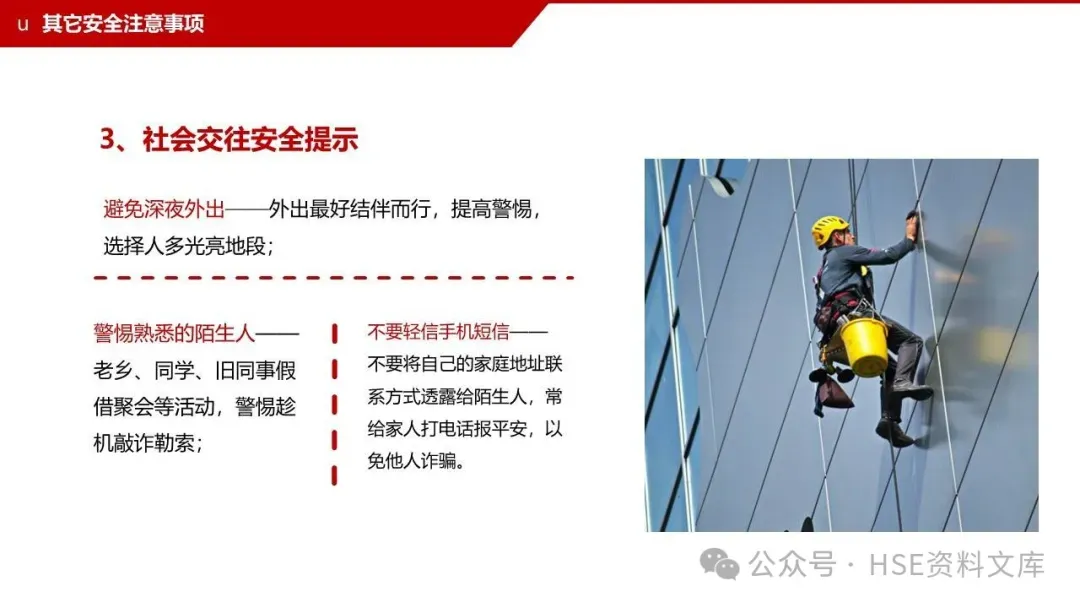 u 其它安全注意事项

3、社会交往安全提示

避免深夜外出——外出最好结伴而行，提高警惕，选择人多光亮地段；

警惕熟悉的陌生人——老乡、同学、旧同事假借聚会等活动，警惕趁机敲诈勒索；

不要轻信手机短信——不要将自己的家庭地址联系方式透露给陌生人，常给家人打电话报平安，以免他人诈骗。

公众号 · HSE资料文库